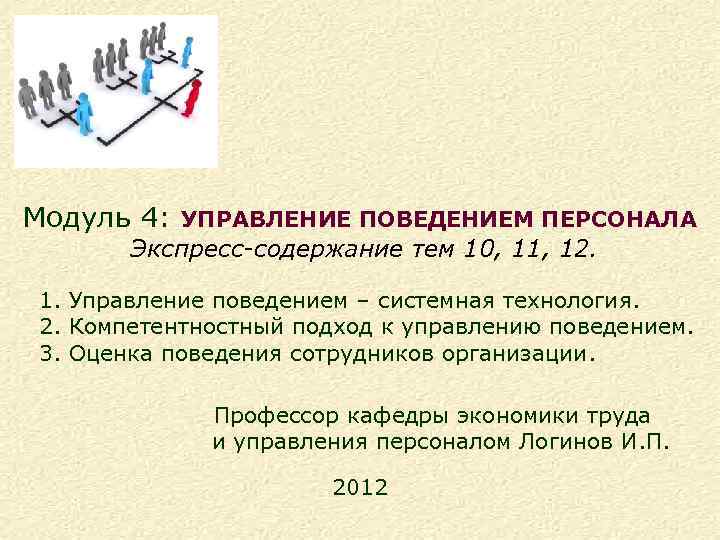 Модуль 4: УПРАВЛЕНИЕ ПОВЕДЕНИЕМ ПЕРСОНАЛА
Экспресс-содержание тем 10, 11, 12.

1. Управление поведением – системная технология.
2. Компетентностный подход к управлению поведением.
3. Оценка поведения сотрудников организации.

Профессор кафедры экономики труда и управления персоналом Логинов И.П.

2012